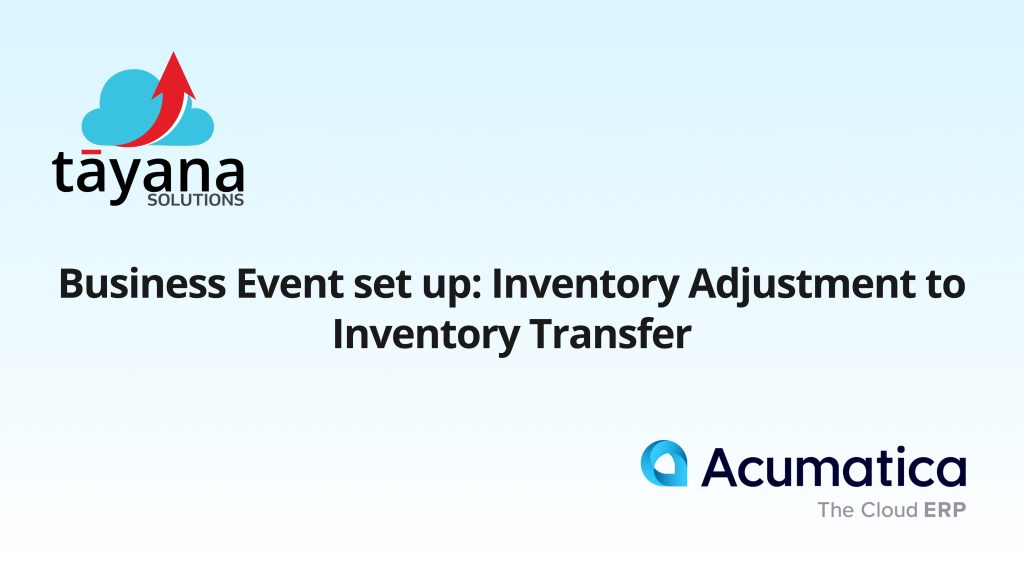 tāyana
SOLUTIONS

Business Event set up: Inventory Adjustment to Inventory Transfer

Acumatica
The Cloud ERP